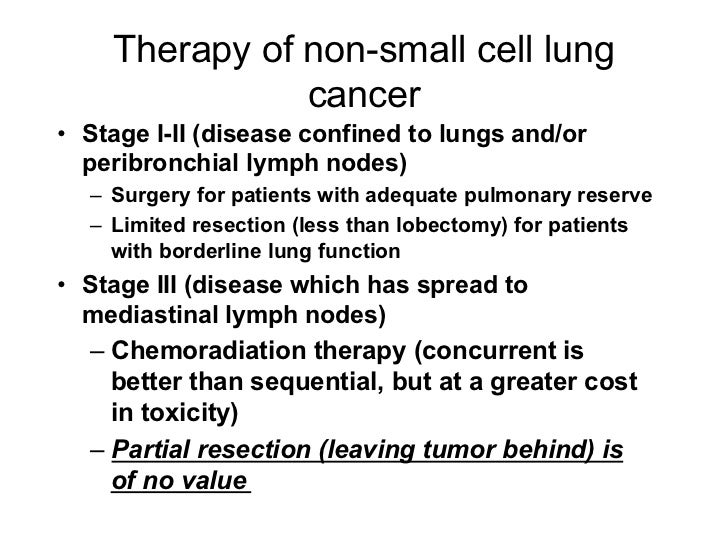 Therapy of non-small cell lung cancer

• Stage I-II (disease confined to lungs and/or peribronchial lymph nodes)
– Surgery for patients with adequate pulmonary reserve
– Limited resection (less than lobectomy) for patients with borderline lung function

• Stage III (disease which has spread to mediastinal lymph nodes)
– Chemoradiation therapy (concurrent is better than sequential, but at a greater cost in toxicity)
– Partial resection (leaving tumor behind) is of no value